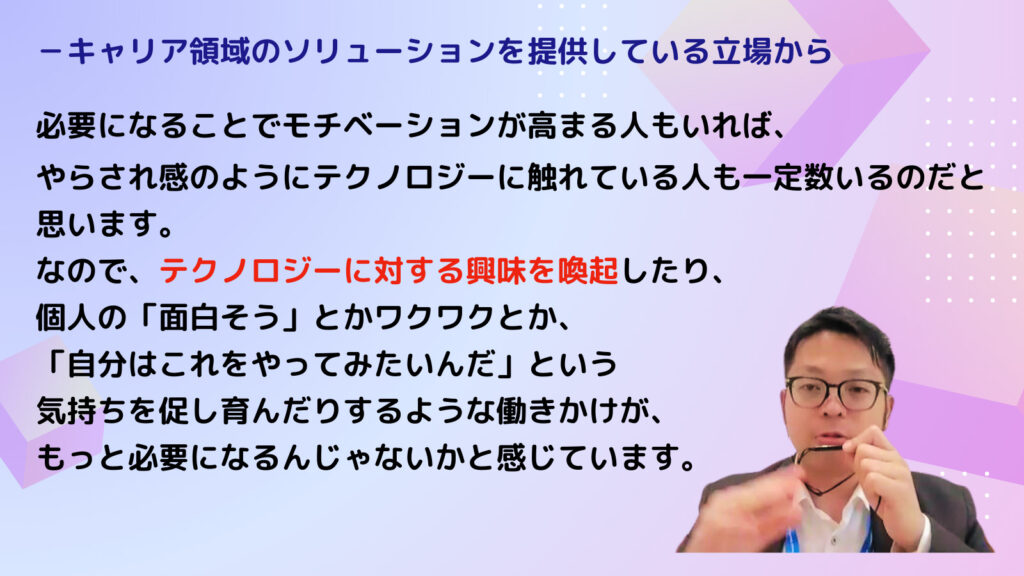 －キャリア領域のソリューションを提供している立場から

必要になることでモチベーションが高まる人もいれば、
やらされ感のようにテクノロジーに触れている人も一定数いるのだと思います。
なので、テクノロジーに対する興味を喚起したり、
個人の「面白そう」とかワクワクとか、
「自分はこれをやってみたいんだ」という
気持ちを促し育んだりするような働きかけが、
もっと必要になるんじゃないかと感じています。